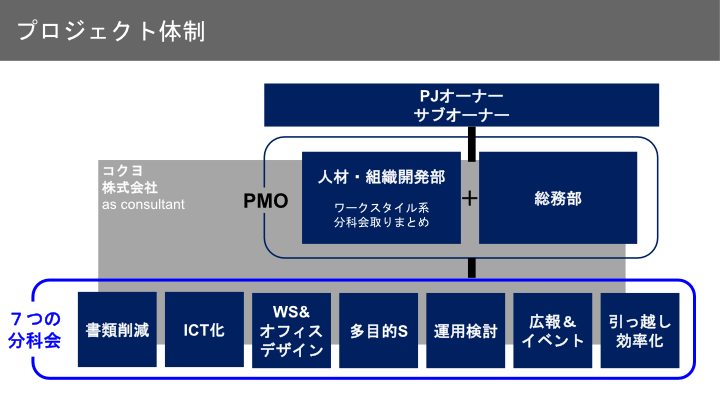 プロジェクト体制

PJオーナー
サブオーナー

コクヨ
株式会社
as consultant

PMO

人材・組織開発部

ワークスタイル系
分科会取りまとめ

+

総務部

７つの
分科会

書類削減

ICT化

WS&
オフィス
デザイン

多目的S

運用検討

広報＆
イベント

引っ越し
効率化